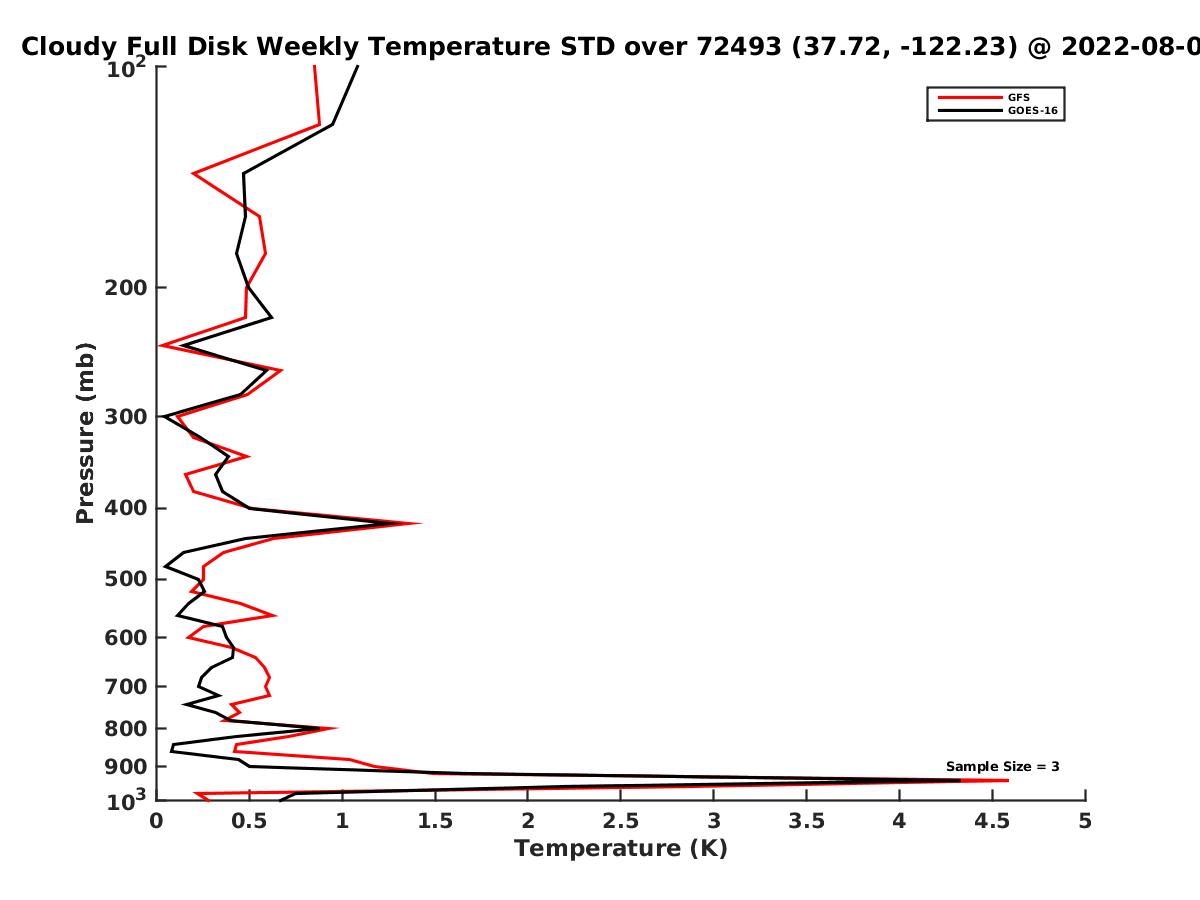 Cloudy Full Disk Weekly Temperature STD over 72493 (37.72, -122.23) @ 2022-08-0

GFS
GOES-16

Pressure (mb)

$10^2$
200
300
400
500
600
700
800
900
$10^3$

Sample Size = 3

0
0.5
1
1.5
2
2.5
3
3.5
4
4.5
5
Temperature (K)